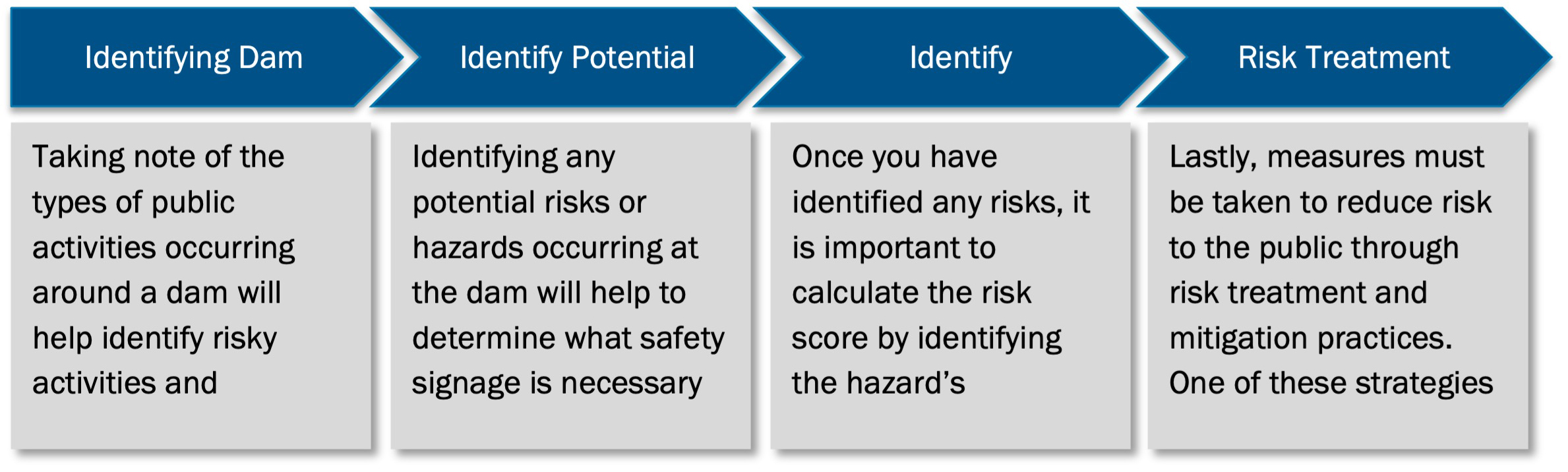 Identifying Dam

Taking note of the types of public activities occurring around a dam will help identify risky activities and

Identify Potential

Identifying any potential risks or hazards occurring at the dam will help to determine what safety signage is necessary

Identify

Once you have identified any risks, it is important to calculate the risk score by identifying the hazard's

Risk Treatment

Lastly, measures must be taken to reduce risk to the public through risk treatment and mitigation practices. One of these strategies